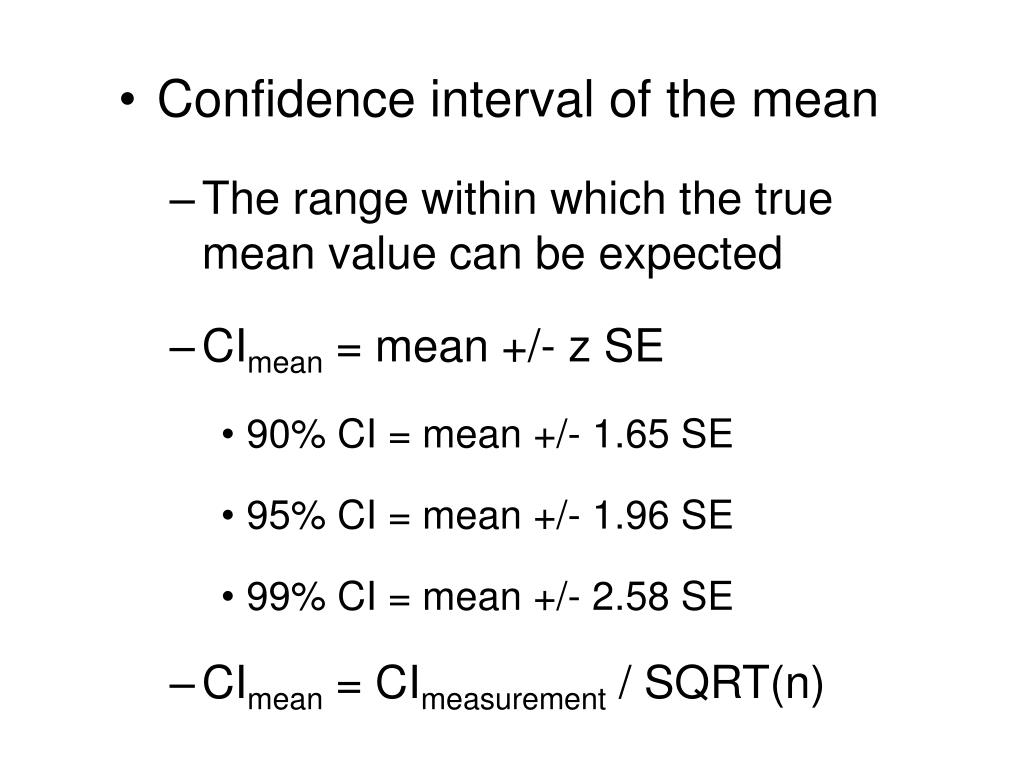 • Confidence interval of the mean

– The range within which the true mean value can be expected

– $CI_{mean}$ = mean +/- z SE

• 90% CI = mean +/- 1.65 SE

• 95% CI = mean +/- 1.96 SE

• 99% CI = mean +/- 2.58 SE

– $CI_{mean}$ = $CI_{measurement}$ / SQRT(n)